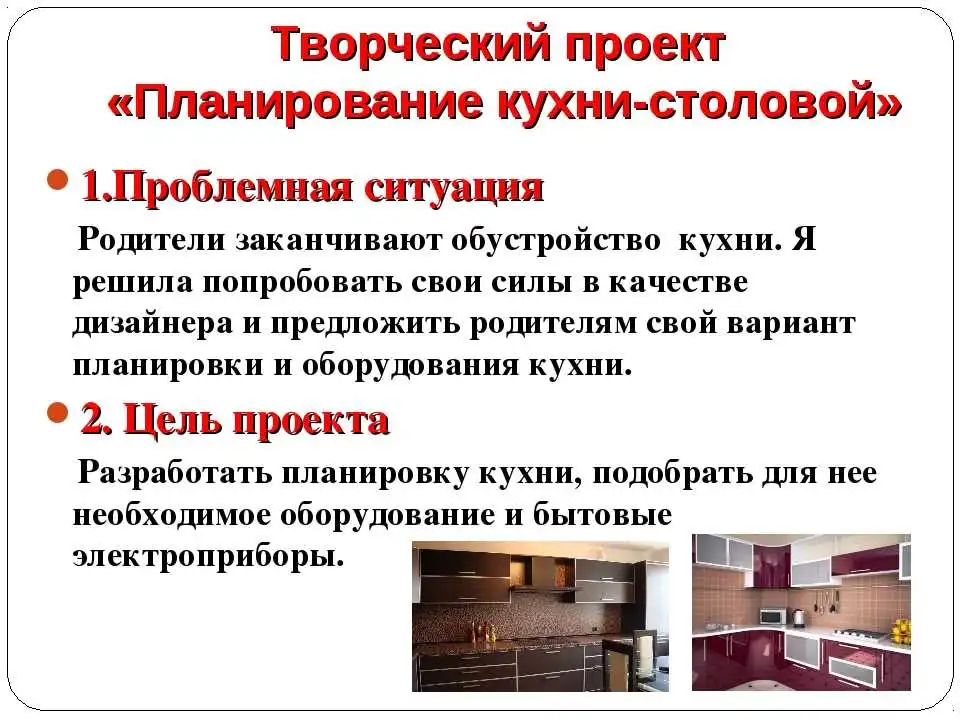 Творческий проект
«Планирование кухни-столовой»

1.Проблемная ситуация

Родители заканчивают обустройство кухни. Я решила попробовать свои силы в качестве дизайнера и предложить родителям свой вариант планировки и оборудования кухни.

2. Цель проекта

Разработать планировку кухни, подобрать для нее необходимое оборудование и бытовые электроприборы.